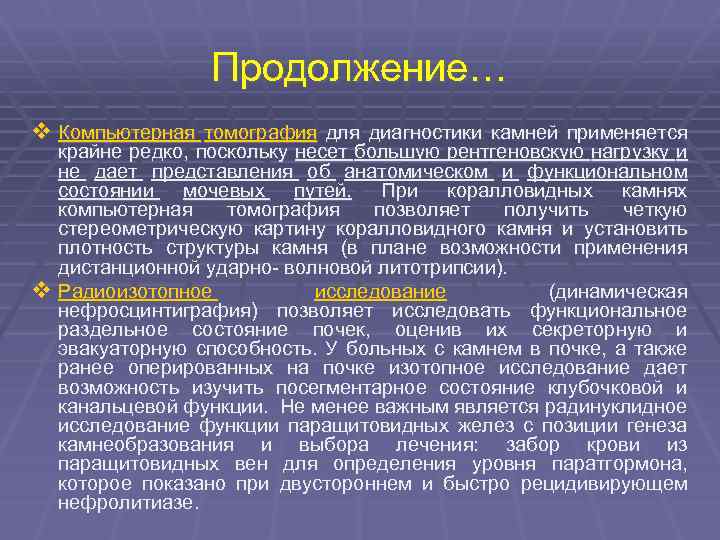 Продолжение…

❖ Компьютерная томография для диагностики камней применяется крайне редко, поскольку несет большую рентгеновскую нагрузку и не дает представления об анатомическом и функциональном состоянии мочевых путей. При коралловидных камнях компьютерная томография позволяет получить четкую стереометрическую картину коралловидного камня и установить плотность структуры камня (в плане возможности применения дистанционной ударно- волновой литотрипсии).

❖ Радиоизотопное исследование (динамическая нефросцинтиграфия) позволяет исследовать функциональное раздельное состояние почек, оценив их секреторную и эвакуаторную способность. У больных с камнем в почке, а также ранее оперированных на почке изотопное исследование дает возможность изучить посегментарное состояние клубочковой и канальцевой функции. Не менее важным является радинуклидное исследование функции паращитовидных желез с позиции генеза камнеобразования и выбора лечения: забор крови из паращитовидных вен для определения уровня паратгормона, которое показано при двустороннем и быстро рецидивирующем нефролитиазе.